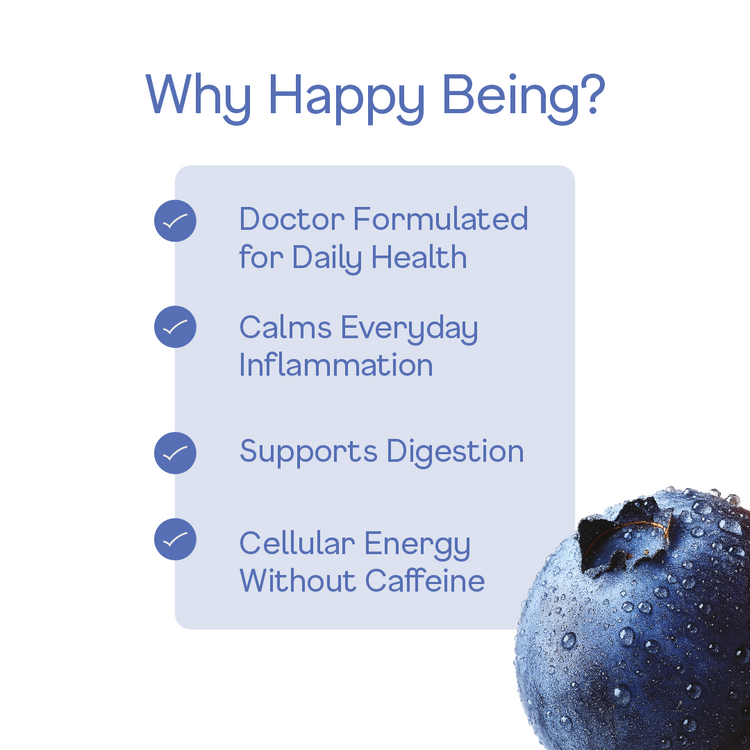 Why Happy Being?

Doctor Formulated for Daily Health

Calms Everyday Inflammation

Supports Digestion

Cellular Energy Without Caffeine